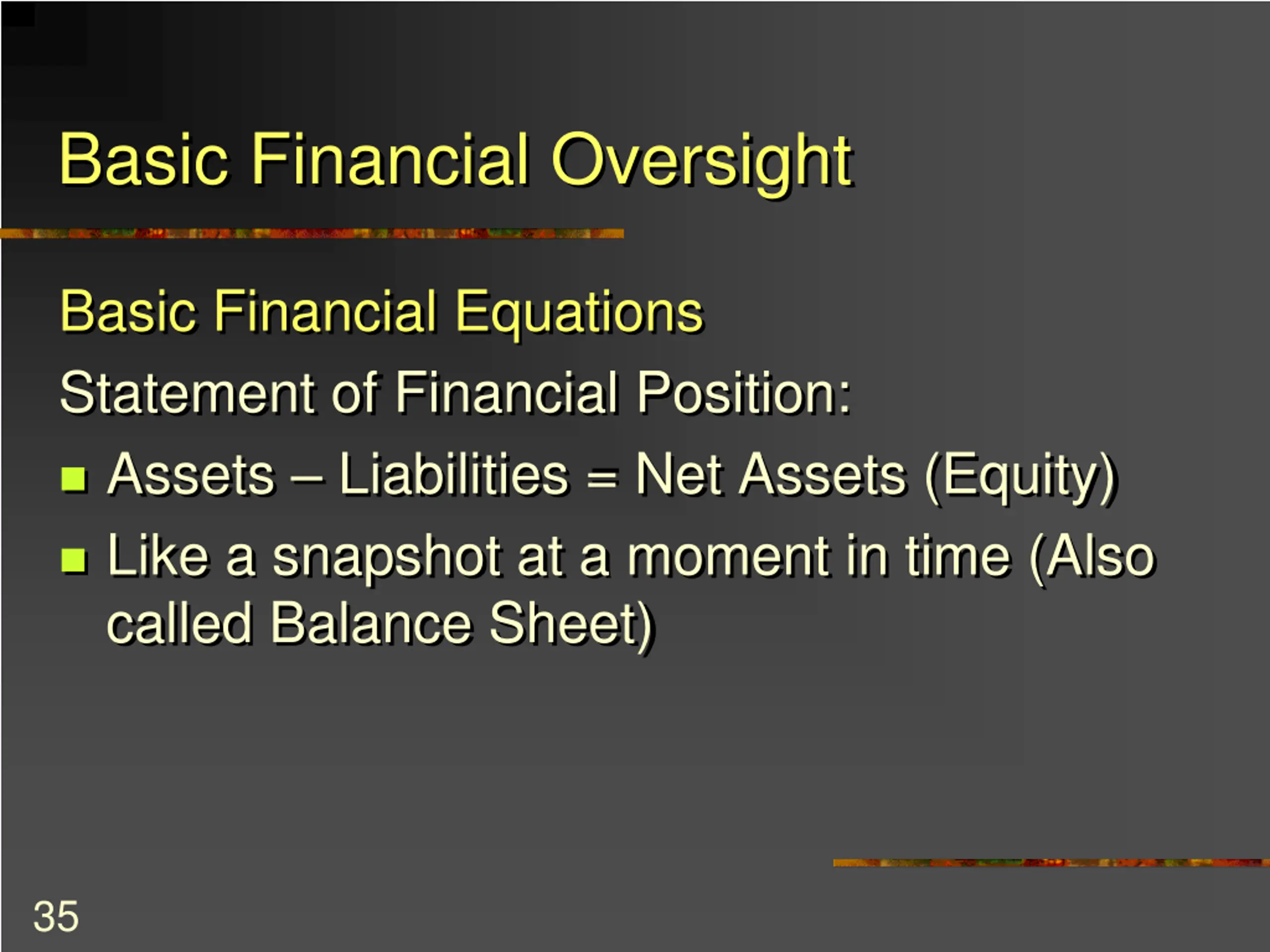 Basic Financial Oversight

Basic Financial Equations

Statement of Financial Position:

- Assets – Liabilities = Net Assets (Equity)
- Like a snapshot at a moment in time (Also called Balance Sheet)

35